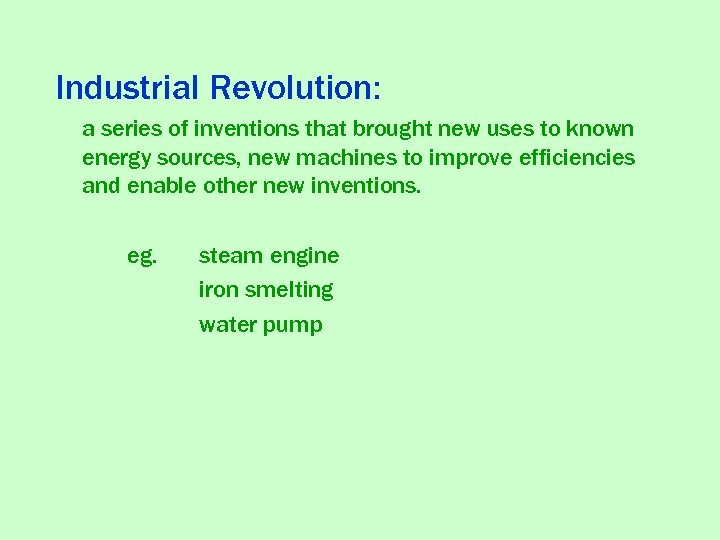 Industrial Revolution:

a series of inventions that brought new uses to known energy sources, new machines to improve efficiencies and enable other new inventions.

eg. steam engine
iron smelting
water pump